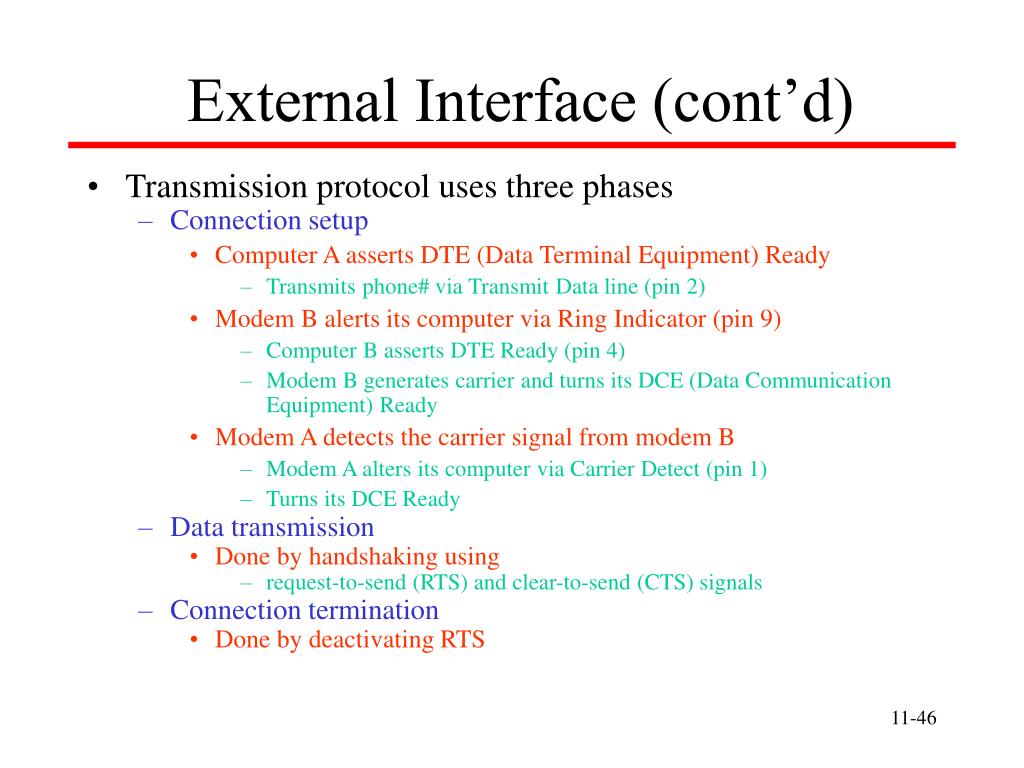 External Interface (cont’d)

• Transmission protocol uses three phases
  – Connection setup
    • Computer A asserts DTE (Data Terminal Equipment) Ready
      – Transmits phone# via Transmit Data line (pin 2)
    • Modem B alerts its computer via Ring Indicator (pin 9)
      – Computer B asserts DTE Ready (pin 4)
      – Modem B generates carrier and turns its DCE (Data Communication Equipment) Ready
    • Modem A detects the carrier signal from modem B
      – Modem A alters its computer via Carrier Detect (pin 1)
      – Turns its DCE Ready
  – Data transmission
    • Done by handshaking using
      – request-to-send (RTS) and clear-to-send (CTS) signals
  – Connection termination
    • Done by deactivating RTS

11-46